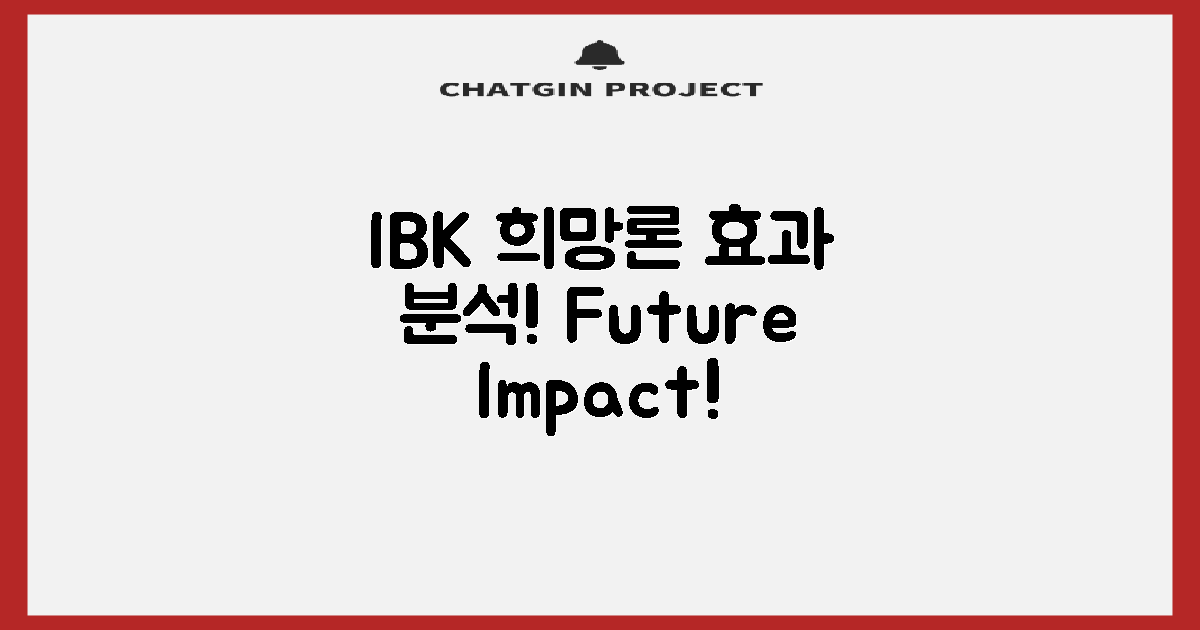 CHATGIN PROJECT

IBK 희망론 효과 분석! Future Impact!